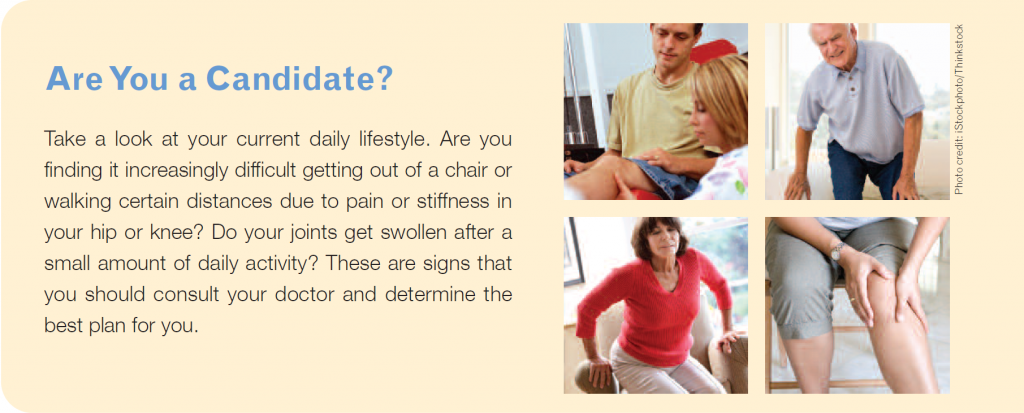 Are You a Candidate?

Take a look at your current daily lifestyle. Are you finding it increasingly difficult getting out of a chair or walking certain distances due to pain or stiffness in your hip or knee? Do your joints get swollen after a small amount of daily activity? These are signs that you should consult your doctor and determine the best plan for you.

Photo credit: iStockphoto/Thinkstock